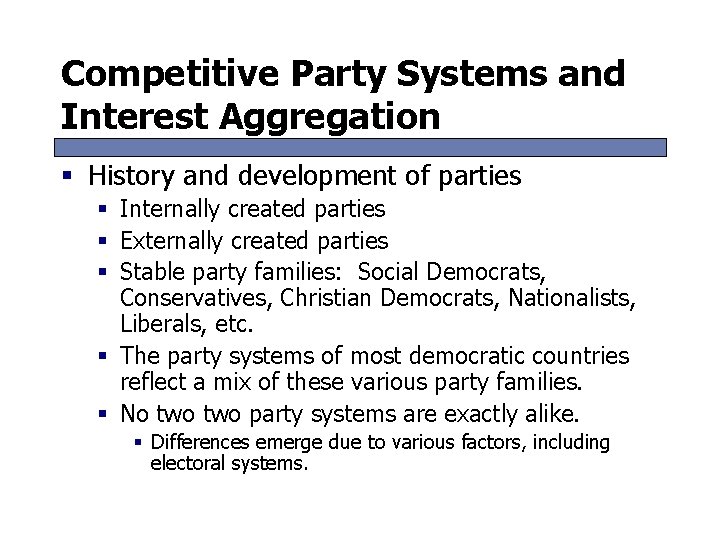 Competitive Party Systems and Interest Aggregation

- History and development of parties
  - Internally created parties
  - Externally created parties
  - Stable party families: Social Democrats, Conservatives, Christian Democrats, Nationalists, Liberals, etc.
  - The party systems of most democratic countries reflect a mix of these various party families.
  - No two two party systems are exactly alike.
    - Differences emerge due to various factors, including electoral systems.